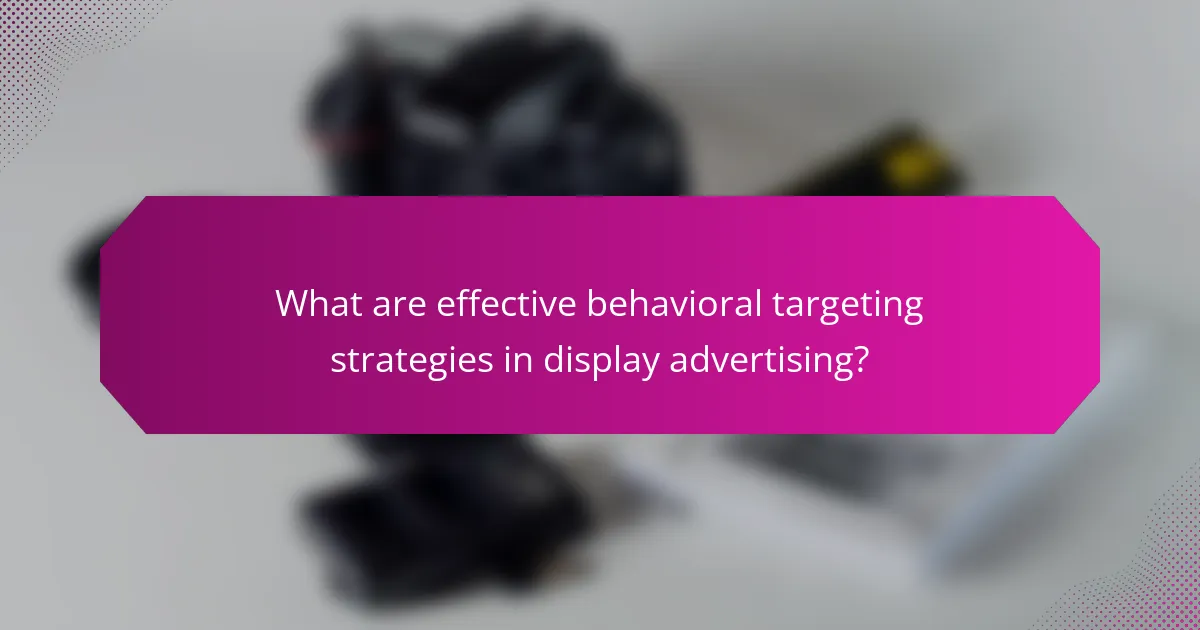 What are effective behavioral targeting strategies in display advertising?